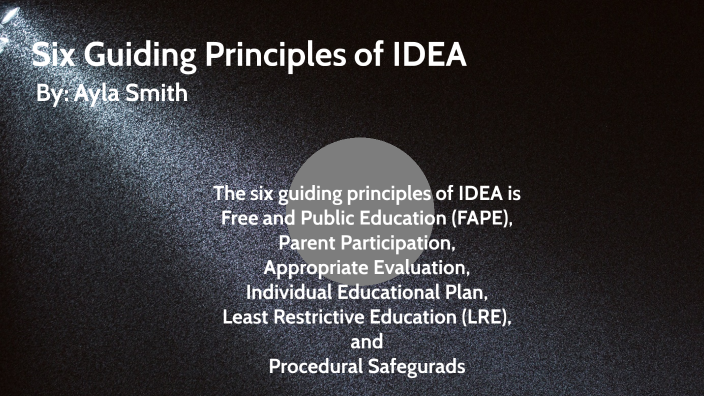 Six Guiding Principles of IDEA
By: Ayla Smith

The six guiding principles of IDEA is
Free and Public Education (FAPE),
Parent Participation,
Appropriate Evaluation,
Individual Educational Plan,
Least Restrictive Education (LRE),
and
Procedural Safegurads